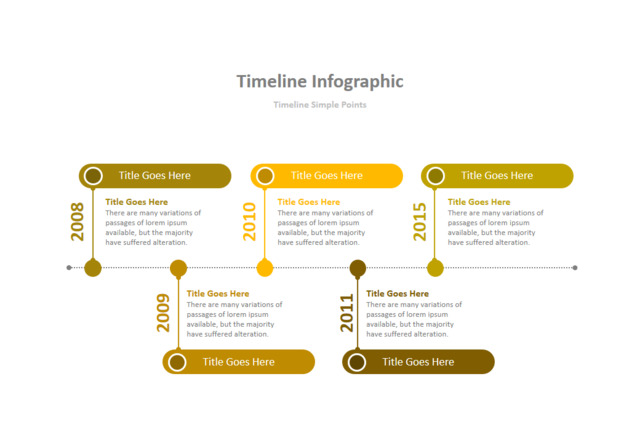 Timeline Infographic

Timeline Simple Points

Title Goes Here

2008

Title Goes Here
There are many variations of passages of lorem ipsum available, but the majority have suffered alteration.

Title Goes Here

2010

Title Goes Here
There are many variations of passages of lorem ipsum available, but the majority have suffered alteration.

Title Goes Here

2015

Title Goes Here
There are many variations of passages of lorem ipsum available, but the majority have suffered alteration.

2009

Title Goes Here
There are many variations of passages of lorem ipsum available, but the majority have suffered alteration.

Title Goes Here

2011

Title Goes Here
There are many variations of passages of lorem ipsum available, but the majority have suffered alteration.

Title Goes Here